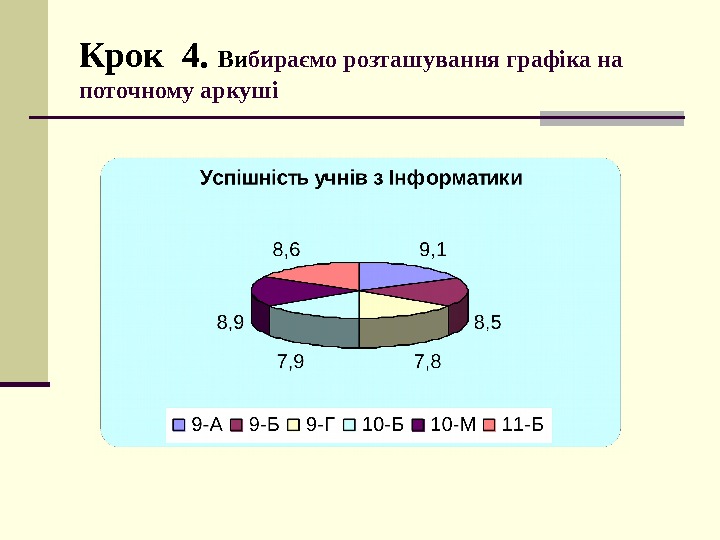 Крок 4. Вибираємо розташування графіка на поточному аркуші

Успішність учнів з Інформатики

8,6
9,1
8,9
8,5
7,9
7,8

9-А 9-Б 9-Г 10-Б 10-М 11-Б